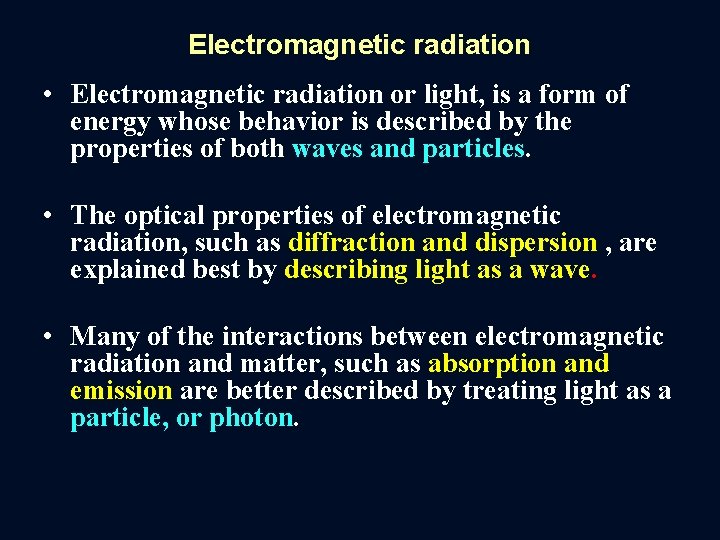 Electromagnetic radiation

• Electromagnetic radiation or light, is a form of energy whose behavior is described by the properties of both waves and particles.

• The optical properties of electromagnetic radiation, such as diffraction and dispersion , are explained best by describing light as a wave.

• Many of the interactions between electromagnetic radiation and matter, such as absorption and emission are better described by treating light as a particle, or photon.